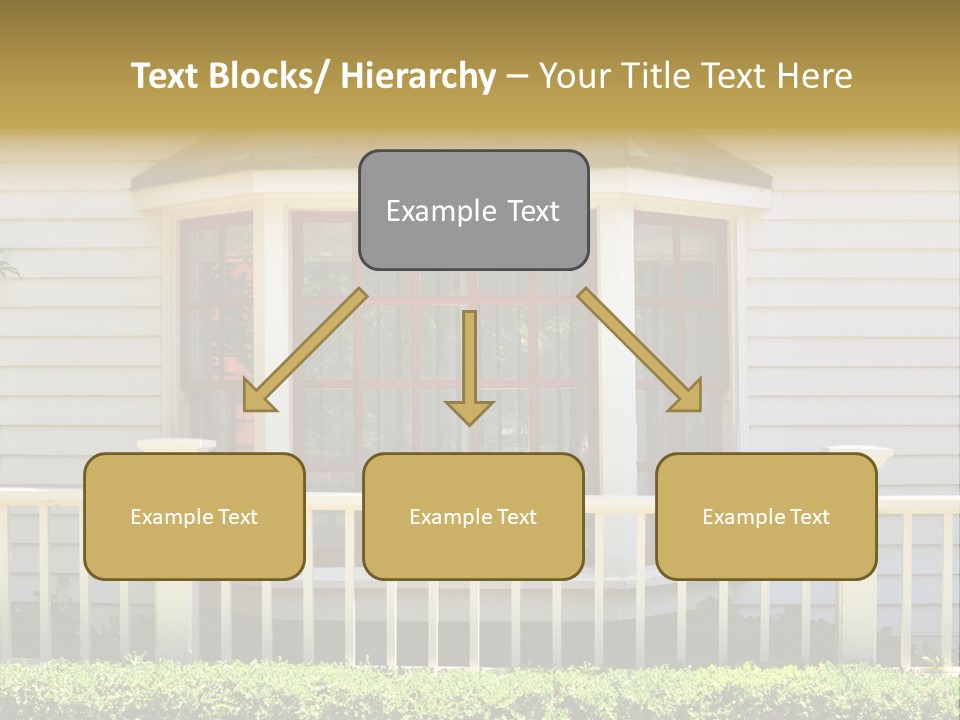 Text Blocks/ Hierarchy – Your Title Text Here

Example Text

Example Text

Example Text

Example Text